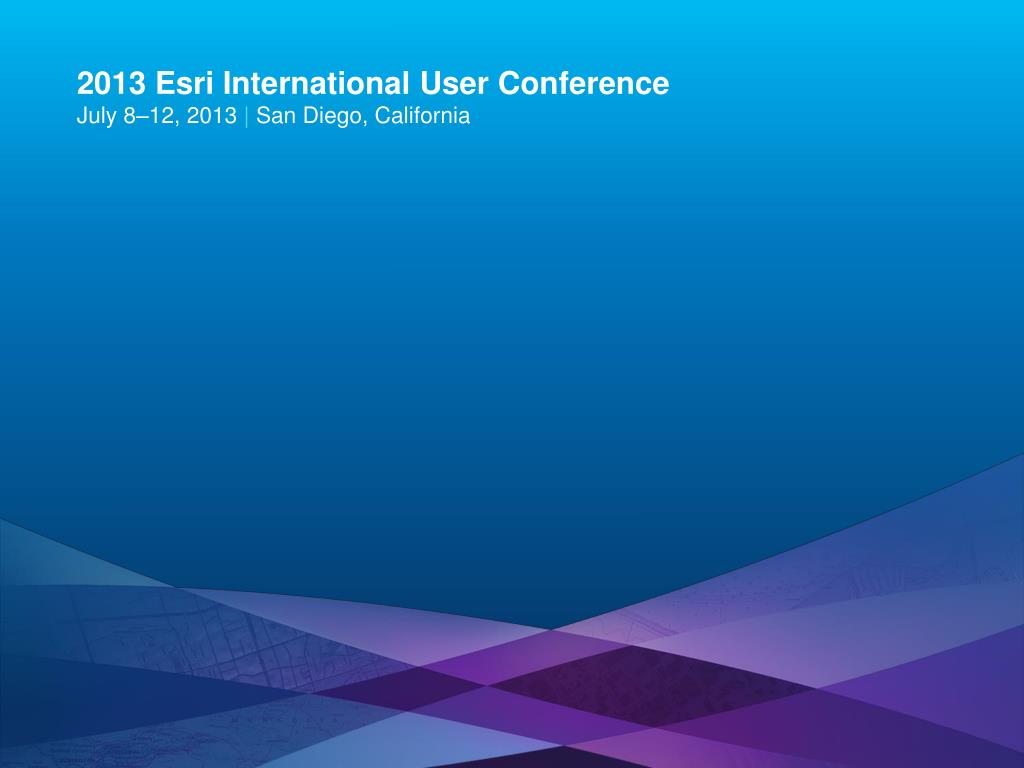 2013 Esri International User Conference
July 8–12, 2013 | San Diego, California